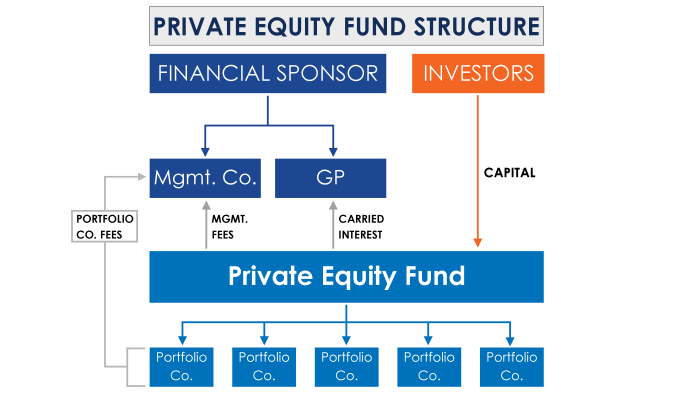 PRIVATE EQUITY FUND STRUCTURE

FINANCIAL SPONSOR

INVESTORS

Mgmt. Co.

GP

CAPITAL

PORTFOLIO CO. FEES

MGMT. FEES

CARRIED INTEREST

Private Equity Fund

Portfolio Co.

Portfolio Co.

Portfolio Co.

Portfolio Co.

Portfolio Co.